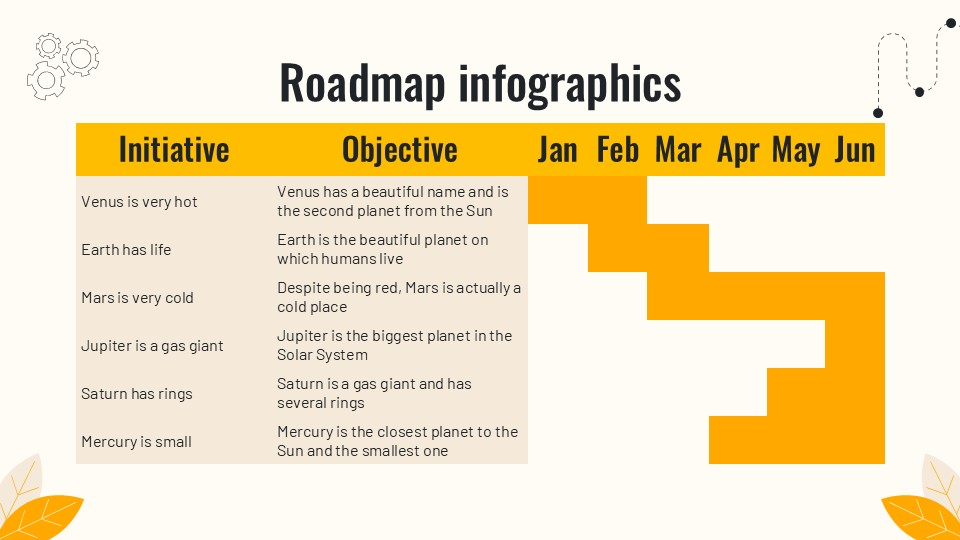 Roadmap infographics

| Initiative | Objective | Jan | Feb | Mar | Apr | May | Jun |
|---|---|---|---|---|---|---|---|
| Venus is very hot | Venus has a beautiful name and is the second planet from the Sun | | | | | | |
| Earth has life | Earth is the beautiful planet on which humans live | | | | | | |
| Mars is very cold | Despite being red, Mars is actually a cold place | | | | | | |
| Jupiter is a gas giant | Jupiter is the biggest planet in the Solar System | | | | | | |
| Saturn has rings | Saturn is a gas giant and has several rings | | | | | | |
| Mercury is small | Mercury is the closest planet to the Sun and the smallest one | | | | | | |